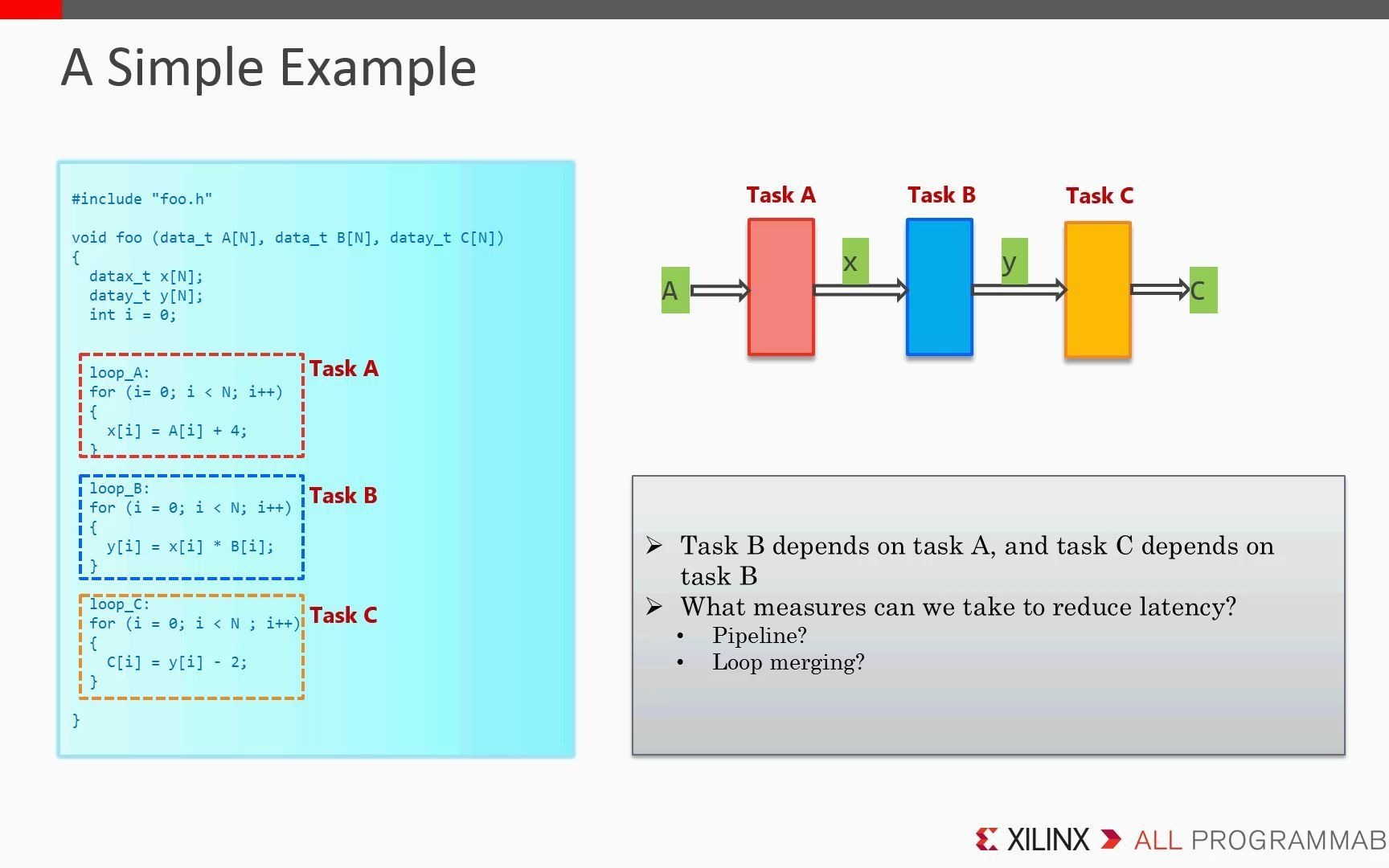 A Simple Example

#include "foo.h"

void foo (data_t A[N], data_t B[N], datay_t C[N])
{
  datax_t x[N];
  datay_t y[N];
  int i = 0;

loop_A:
for (i= 0; i < N; i++)
{
  x[i] = A[i] + 4;
}

Task A

loop_B:
for (i = 0; i < N; i++)
{
  y[i] = x[i] * B[i];
}

Task B

loop_C:
for (i = 0; i < N ; i++)
{
  C[i] = y[i] - 2;
}

Task C

}

Task A Task B Task C

A x y C

➢ Task B depends on task A, and task C depends on task B
➢ What measures can we take to reduce latency?
• Pipeline?
• Loop merging?

XILINX ALL PROGRAMMAB